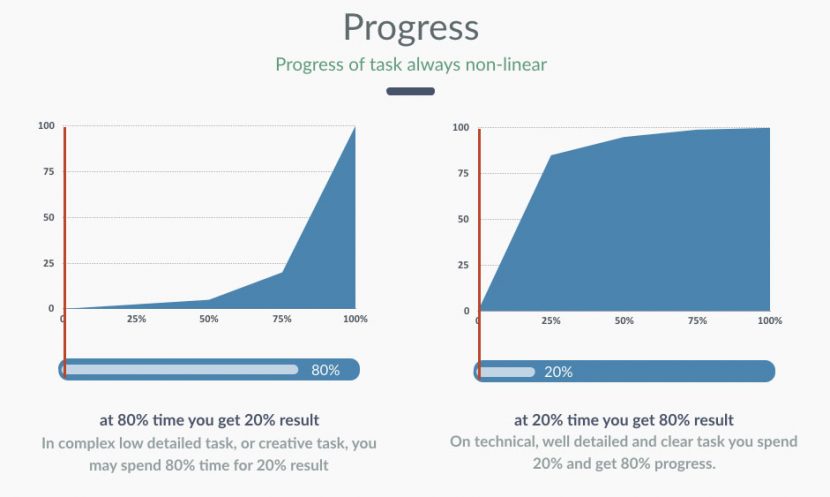 Progress

Progress of task always non-linear

100
75
50
25
0
0
25%
50%
75%
100%

80%

at 80% time you get 20% result

In complex low detailed task, or creative task, you may spend 80% time for 20% result

100
75
50
25
0
0
25%
50%
75%
100%

20%

at 20% time you get 80% result

On technical, well detailed and clear task you spend 20% and get 80% progress.